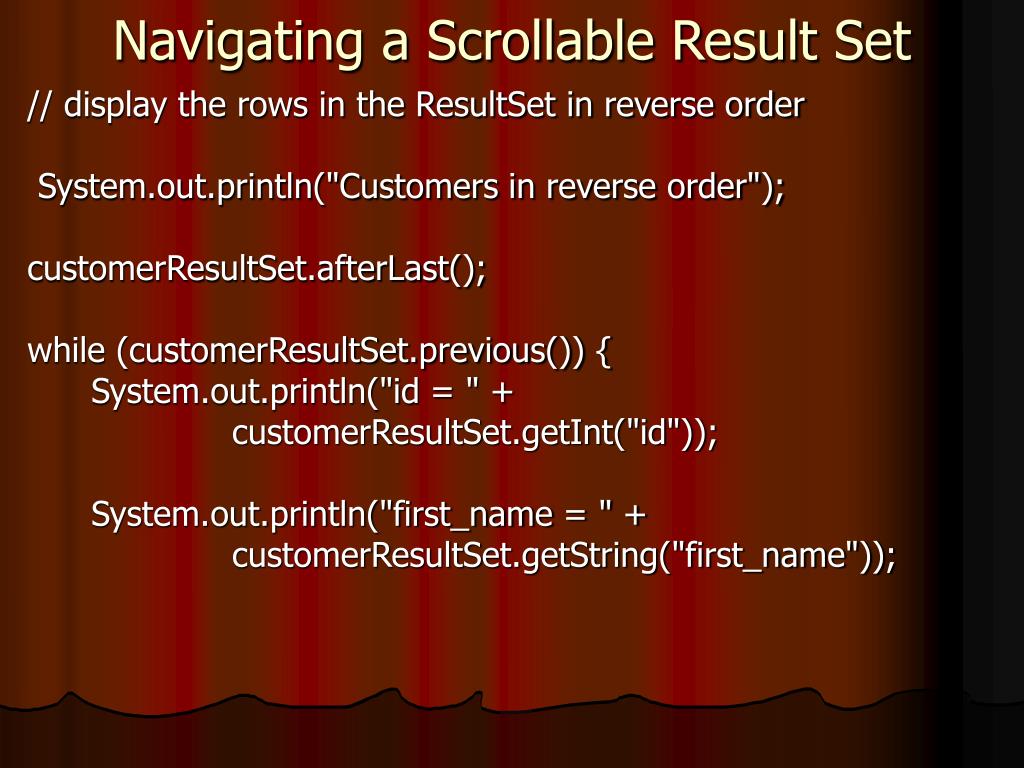 Navigating a Scrollable Result Set

// display the rows in the ResultSet in reverse order

System.out.println("Customers in reverse order");

customerResultSet.afterLast();

while (customerResultSet.previous()) {
System.out.println("id = " +
customerResultSet.getInt("id"));

System.out.println("first_name = " +
customerResultSet.getString("first_name"));